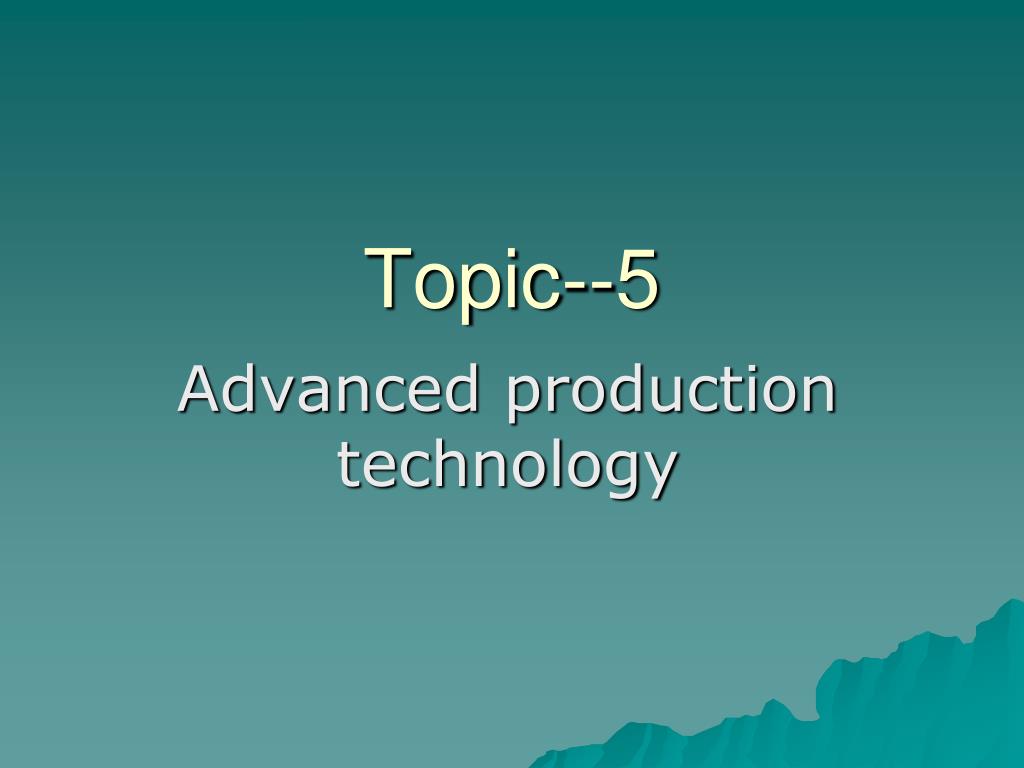 Topic--5

Advanced production technology